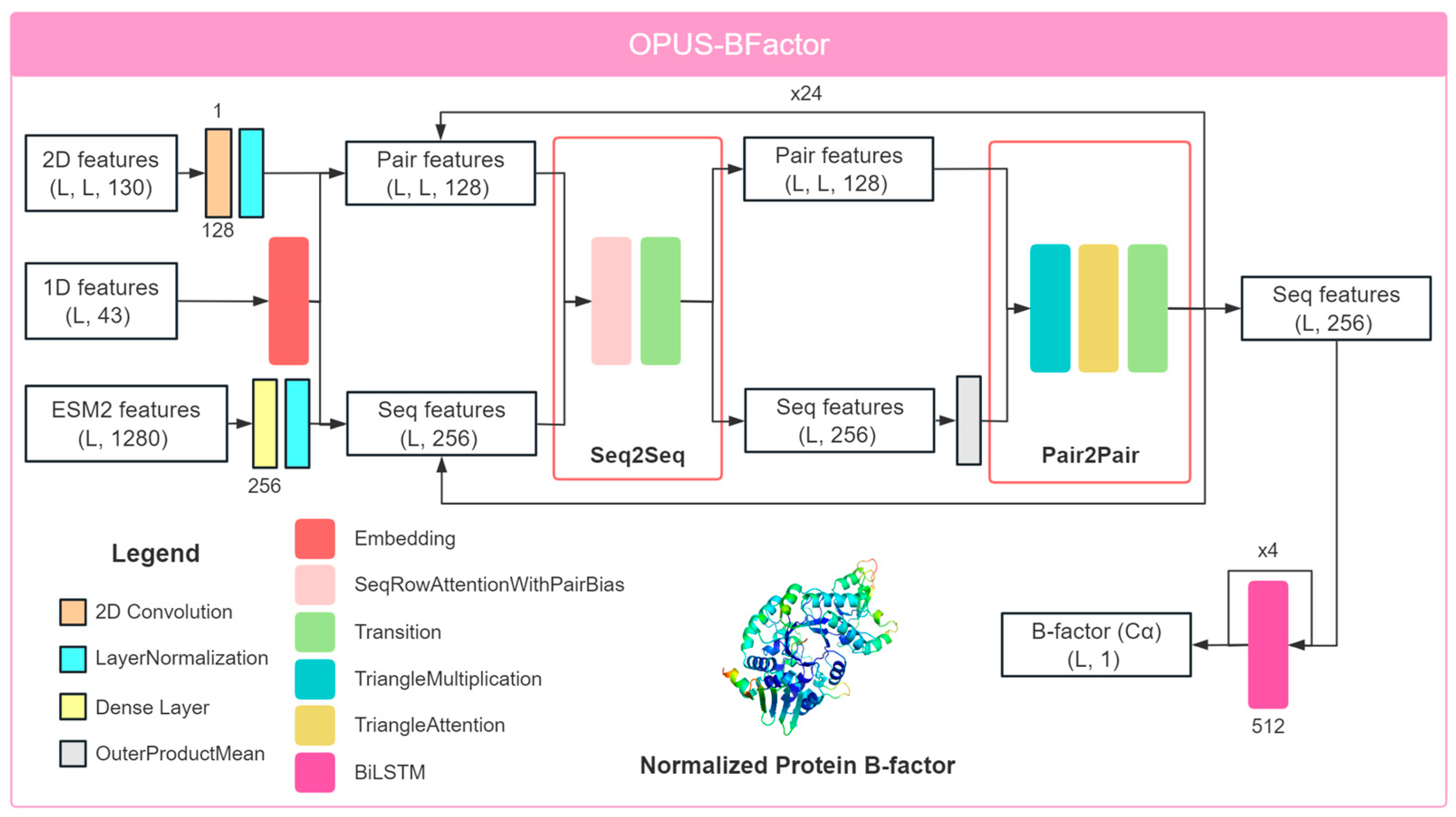 OPUS-BFactor

x24

1

2D features (L, L, 130)

128

Pair features (L, L, 128)

Pair features (L, L, 128)

1D features (L, 43)

Seq features (L, 256)

ESM2 features (L, 1280)

256

Seq features (L, 256)

Seq2Seq

Seq features (L, 256)

Pair2Pair

Legend

2D Convolution

LayerNormalization

Dense Layer

OuterProductMean

Embedding

SeqRowAttentionWithPairBias

Transition

TriangleMultiplication

TriangleAttention

BiLSTM

Normalized Protein B-factor

x4

B-factor (Cα) (L, 1)

512